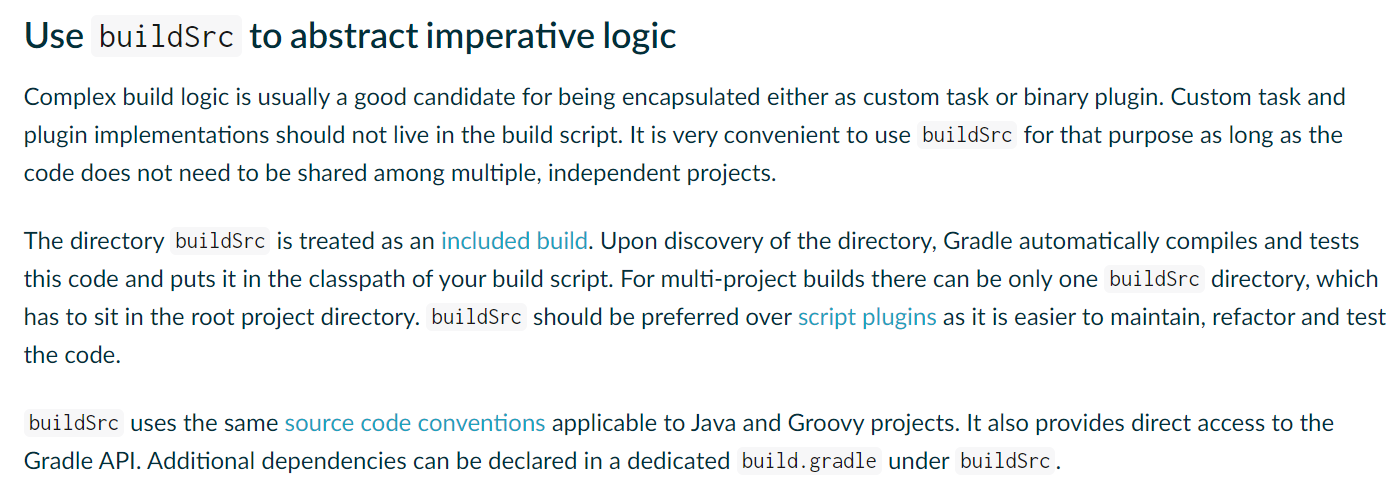 Use buildSrc to abstract imperative logic

Complex build logic is usually a good candidate for being encapsulated either as custom task or binary plugin. Custom task and plugin implementations should not live in the build script. It is very convenient to use buildSrc for that purpose as long as the code does not need to be shared among multiple, independent projects.

The directory buildSrc is treated as an included build. Upon discovery of the directory, Gradle automatically compiles and tests this code and puts it in the classpath of your build script. For multi-project builds there can be only one buildSrc directory, which has to sit in the root project directory. buildSrc should be preferred over script plugins as it is easier to maintain, refactor and test the code.

buildSrc uses the same source code conventions applicable to Java and Groovy projects. It also provides direct access to the Gradle API. Additional dependencies can be declared in a dedicated build.gradle under buildSrc.